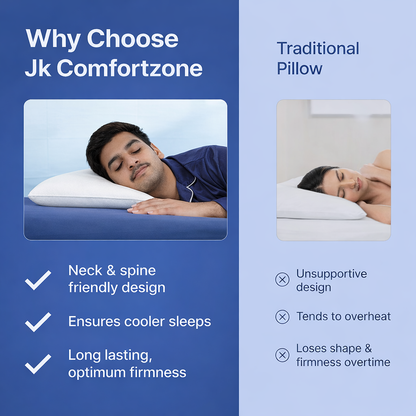 Why Choose Jk Comfortzone

Neck & spine friendly design

Ensures cooler sleeps

Long lasting, optimum firmness

Traditional Pillow

Unsupportive design

Tends to overheat

Loses shape & firmness overtime